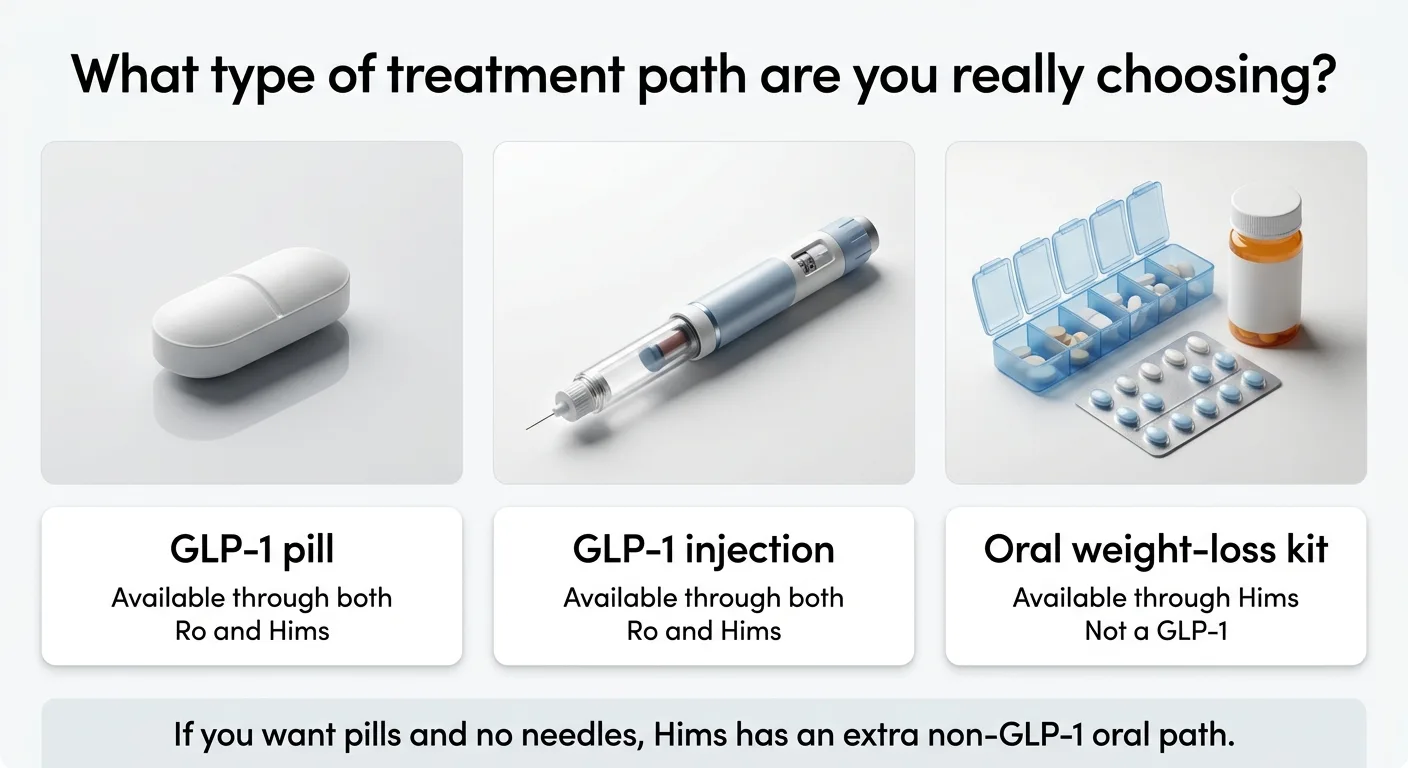 What type of treatment path are you really choosing?

GLP-1 pill
Available through both Ro and Hims

GLP-1 injection
Available through both Ro and Hims

Oral weight-loss kit
Available through Hims
Not a GLP-1

If you want pills and no needles, Hims has an extra non-GLP-1 oral path.